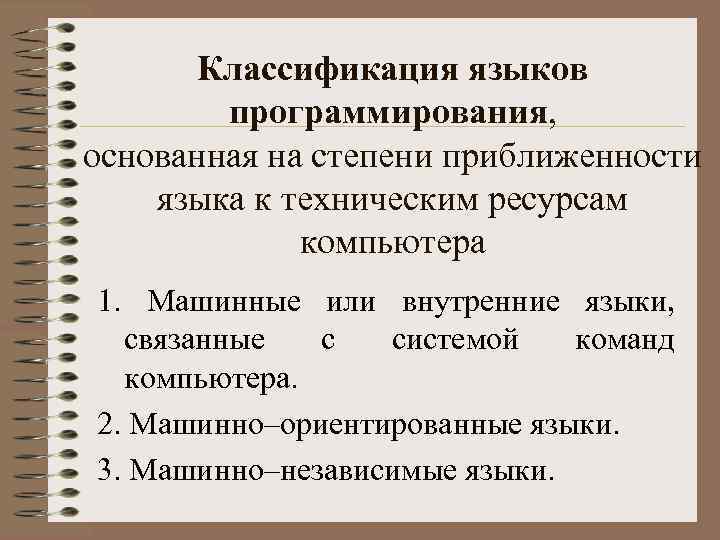 Классификация языков программирования, основанная на степени приближенности языка к техническим ресурсам компьютера

1. Машинные или внутренние языки, связанные с системой команд компьютера.

2. Машинно–ориентированные языки.

3. Машинно–независимые языки.